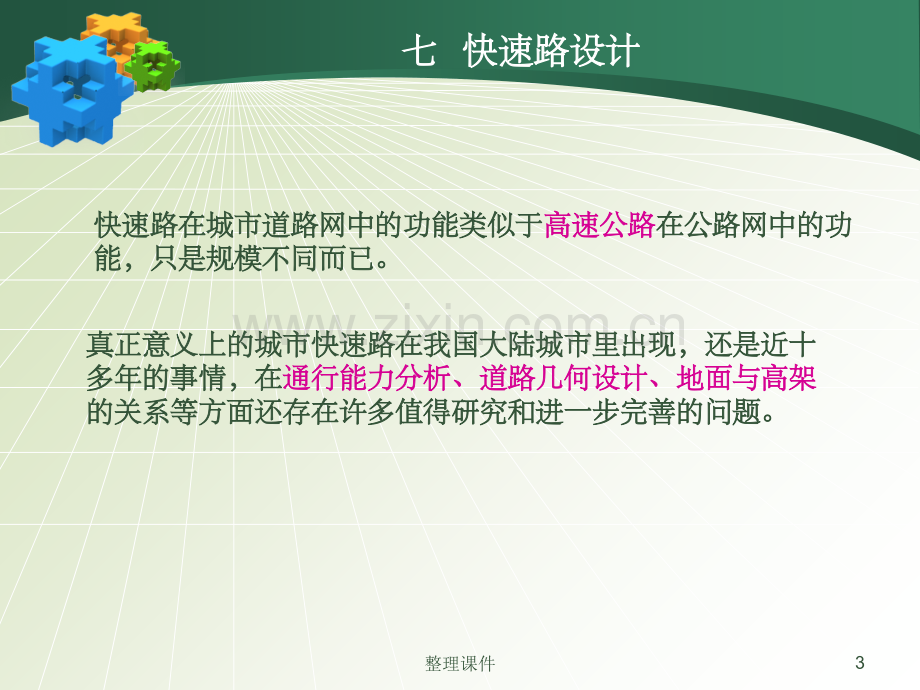 七 快速路设计

快速路在城市道路网中的功能类似于高速公路在公路网中的功能，只是规模不同而已。

真正意义上的城市快速路在我国大陆城市里出现，还是近十多年的事情，在通行能力分析、道路几何设计、地面与高架的关系等方面还存在许多值得研究和进一步完善的问题。

整理课件

3

www.zixin.com.cn